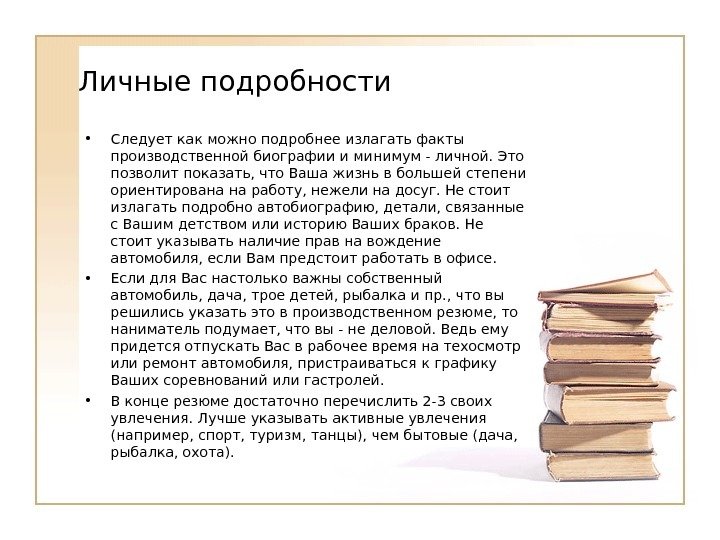 Личные подробности

• Следует как можно подробнее излагать факты производственной биографии и минимум - личной. Это позволит показать, что Ваша жизнь в большей степени ориентирована на работу, нежели на досуг. Не стоит излагать подробно автобиографию, детали, связанные с Вашим детством или историю Ваших браков. Не стоит указывать наличие прав на вождение автомобиля, если Вам предстоит работать в офисе.

• Если для Вас настолько важны собственный автомобиль, дача, трое детей, рыбалка и пр., что вы решились указать это в производственном резюме, то наниматель подумает, что вы - не деловой. Ведь ему придется отпускать Вас в рабочее время на техосмотр или ремонт автомобиля, пристраиваться к графику Ваших соревнований или гастролей.

• В конце резюме достаточно перечислить 2-3 своих увлечения. Лучше указывать активные увлечения (например, спорт, туризм, танцы), чем бытовые (дача, рыбалка, охота).